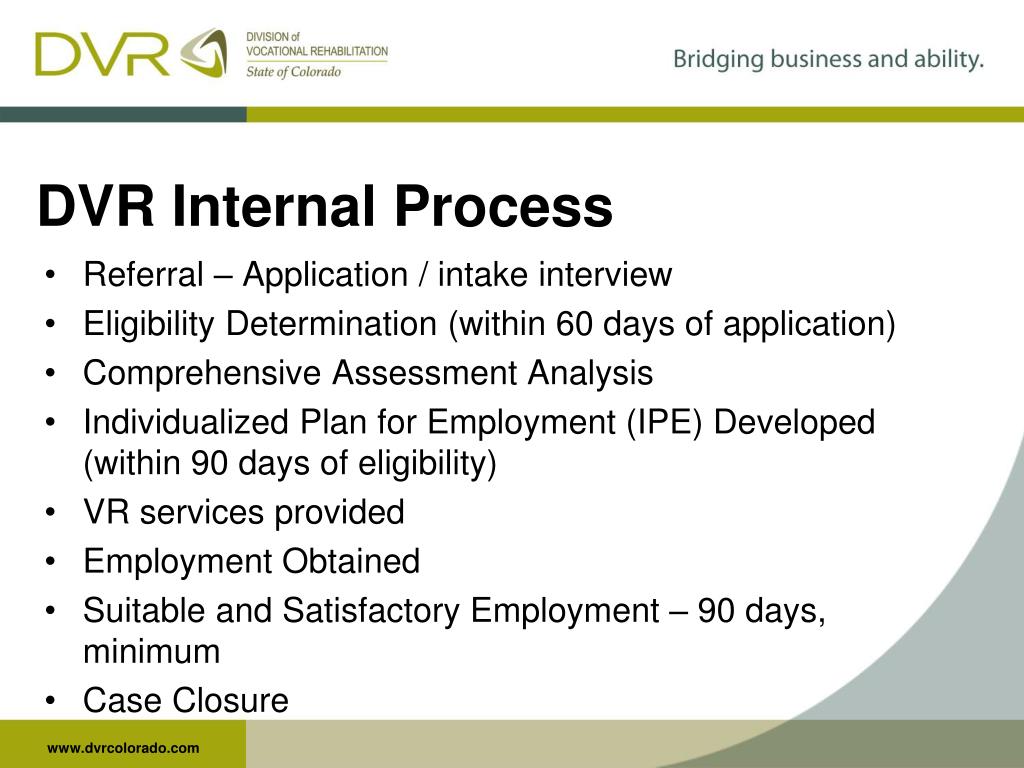 DVR
DIVISION of
VOCATIONAL REHABILITATION
State of Colorado

Bridging business and ability.

DVR Internal Process

• Referral – Application / intake interview
• Eligibility Determination (within 60 days of application)
• Comprehensive Assessment Analysis
• Individualized Plan for Employment (IPE) Developed (within 90 days of eligibility)
• VR services provided
• Employment Obtained
• Suitable and Satisfactory Employment – 90 days, minimum
• Case Closure

www.dvrcolorado.com